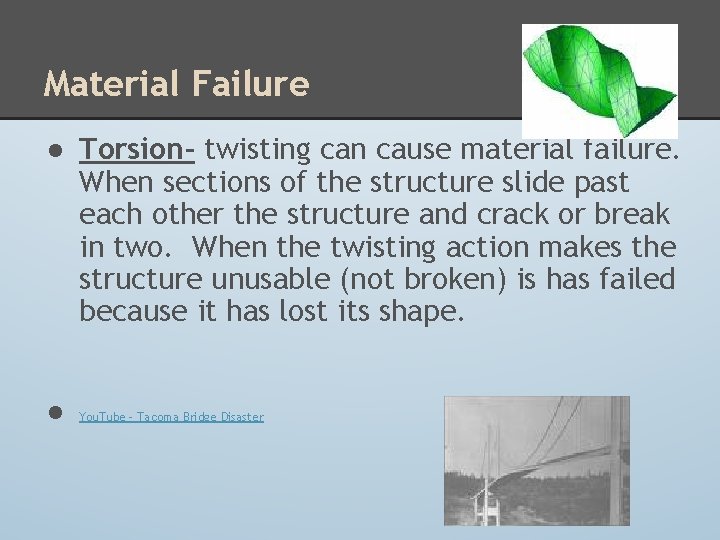 Material Failure

● Torsion- twisting can cause material failure. When sections of the structure slide past each other the structure and crack or break in two. When the twisting action makes the structure unusable (not broken) is has failed because it has lost its shape.

● YouTube - Tacoma Bridge Disaster